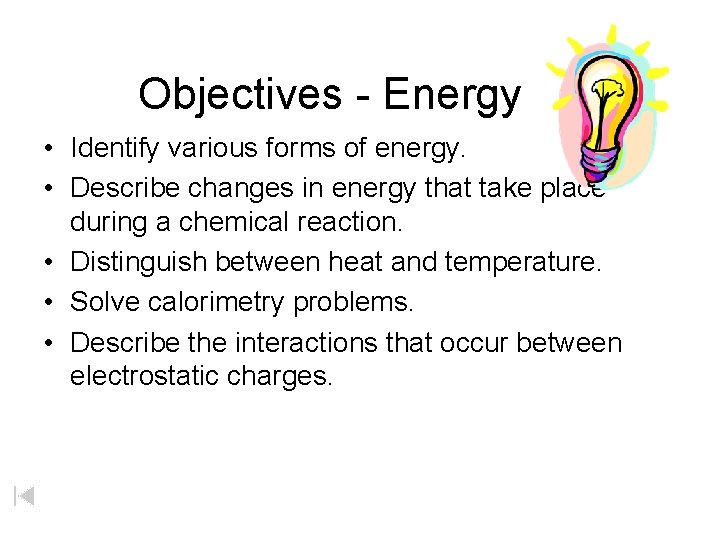 Objectives - Energy

• Identify various forms of energy.
• Describe changes in energy that take place during a chemical reaction.
• Distinguish between heat and temperature.
• Solve calorimetry problems.
• Describe the interactions that occur between electrostatic charges.